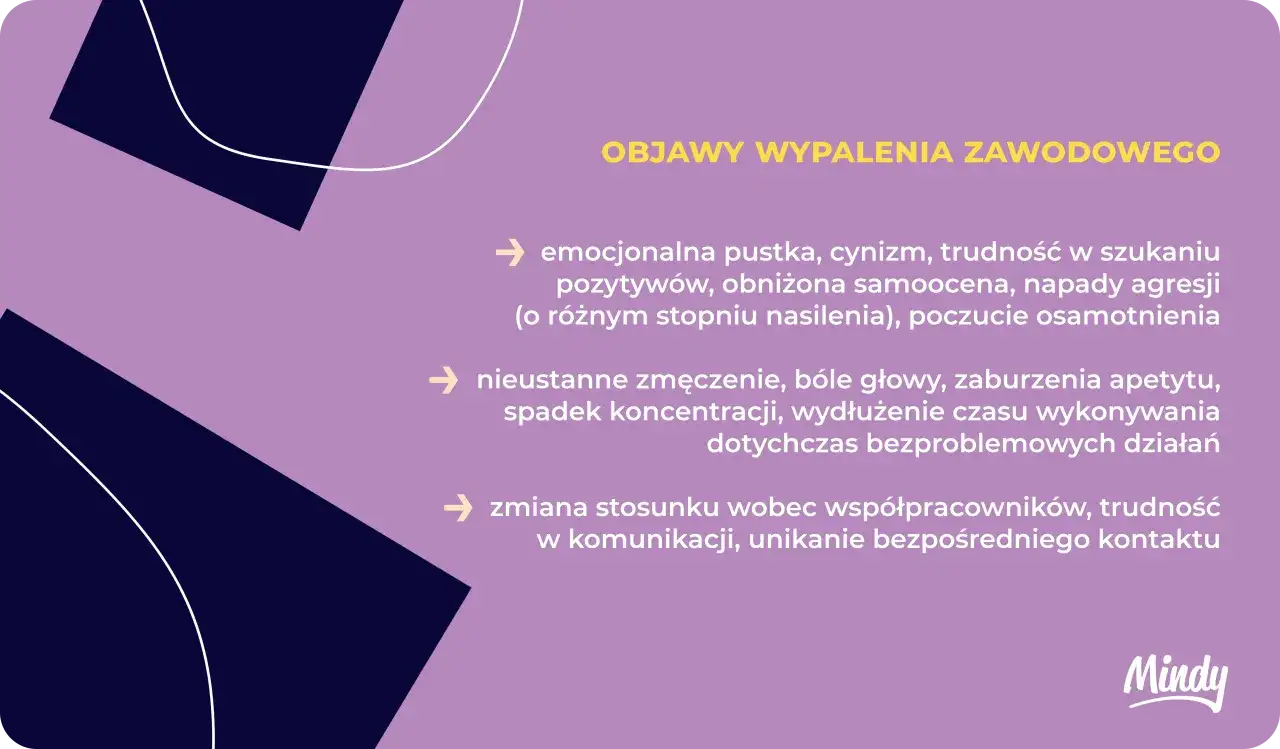 OBJAWY WYPALENIA ZAWODOWEGO

→ emocjonalna pustka, cynizm, trudność w szukaniu pozytywów, obniżona samoocena, napady agresji (o różnym stopniu nasilenia), poczucie osamotnienia

→ nieustanne zmęczenie, bóle głowy, zaburzenia apetytu, spadek koncentracji, wydłużenie czasu wykonywania dotychczas bezproblemowych działań

→ zmiana stosunku wobec współpracowników, trudność w komunikacji, unikanie bezpośredniego kontaktu

Mindy